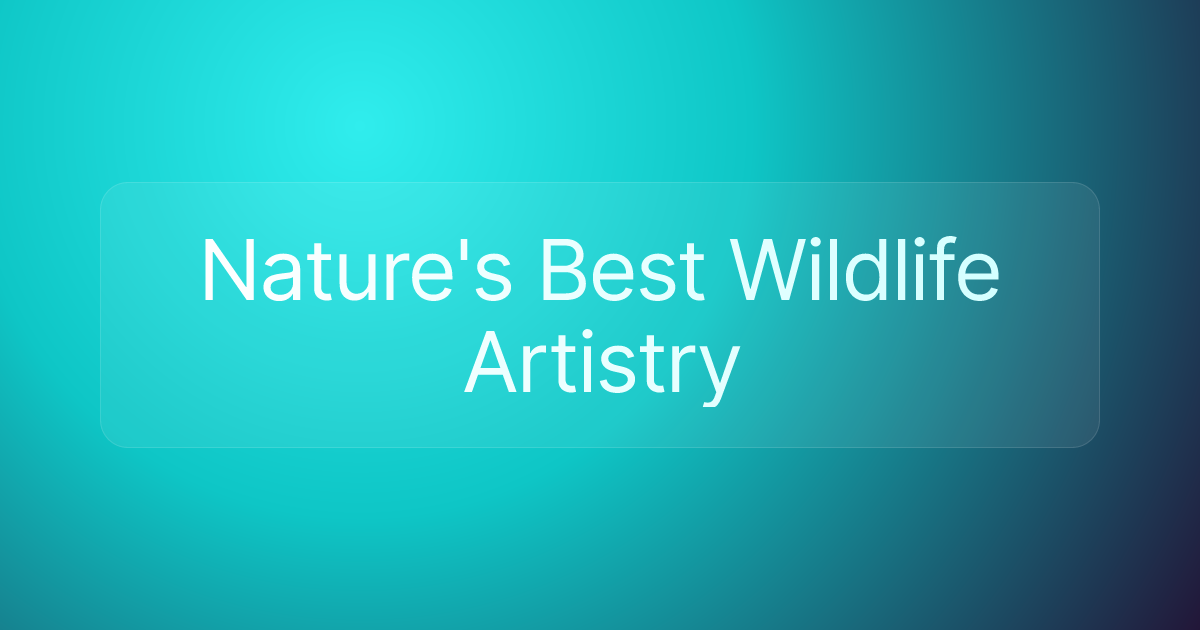 Nature's Best Wildlife Artistry